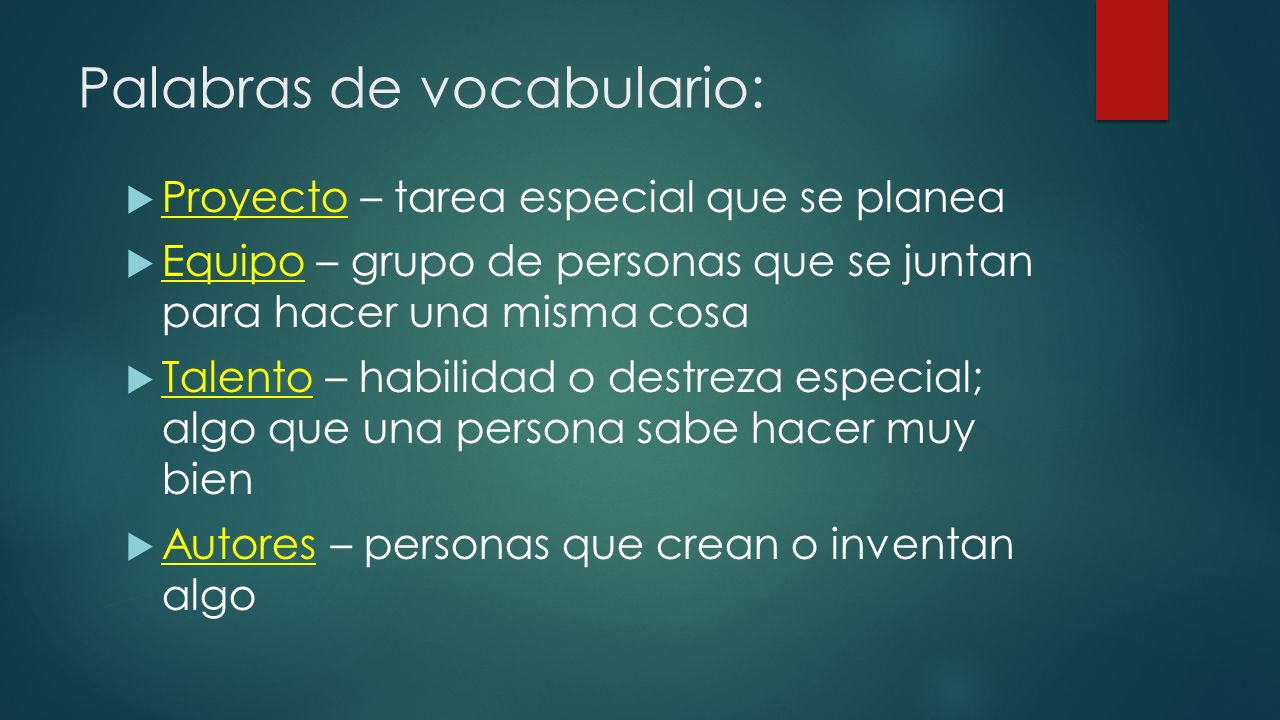 Palabras de vocabulario:

Proyecto – tarea especial que se planea

Equipo – grupo de personas que se juntan para hacer una misma cosa

Talento – habilidad o destreza especial; algo que una persona sabe hacer muy bien

Autores – personas que crean o inventan algo